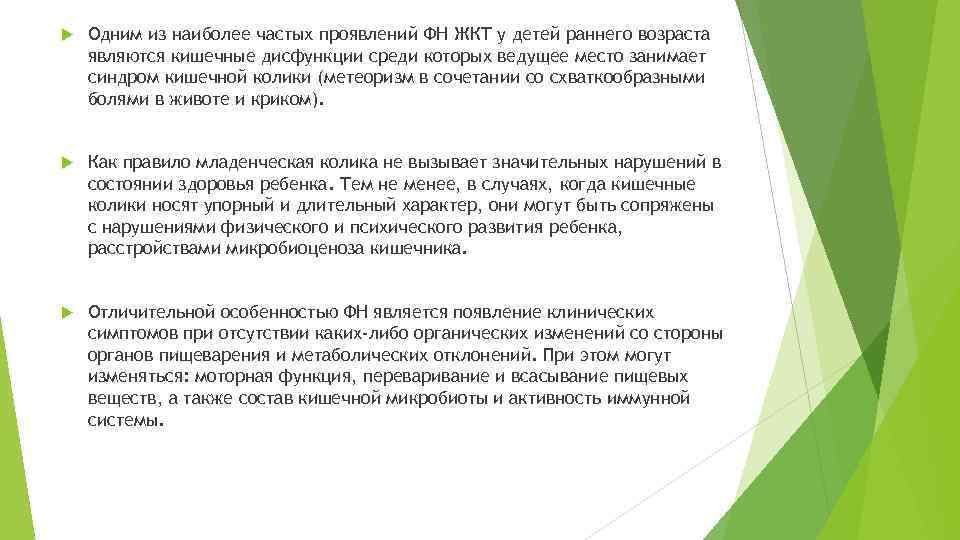 Одним из наиболее частых проявлений ФН ЖКТ у детей раннего возраста являются кишечные дисфункции среди которых ведущее место занимает синдром кишечной колики (метеоризм в сочетании со схваткообразными болями в животе и криком).

Как правило младенческая колика не вызывает значительных нарушений в состоянии здоровья ребенка. Тем не менее, в случаях, когда кишечные колики носят упорный и длительный характер, они могут быть сопряжены с нарушениями физического и психического развития ребенка, расстройствами микробиоценоза кишечника.

Отличительной особенностью ФН является появление клинических симптомов при отсутствии каких-либо органических изменений со стороны органов пищеварения и метаболических отклонений. При этом могут изменяться: моторная функция, переваривание и всасывание пищевых веществ, а также состав кишечной микробиоты и активность иммунной системы.